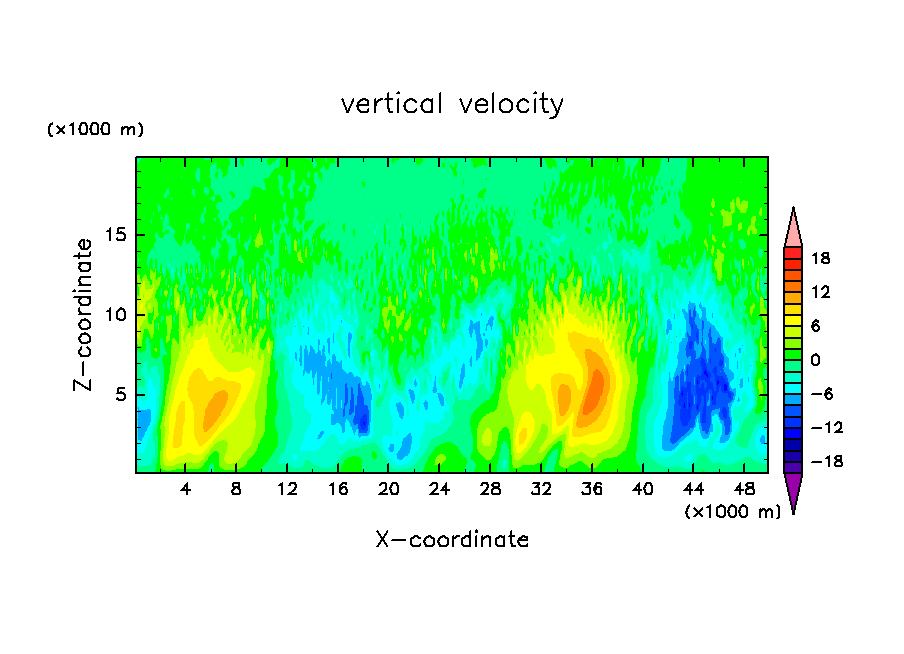 vertical velocity

(×1000 m)

Z−coordinate

15
10
5

4 8 12 16 20 24 28 32 36 40 44 48

(×1000 m)

X−coordinate

18
12
6
0
−6
−12
−18